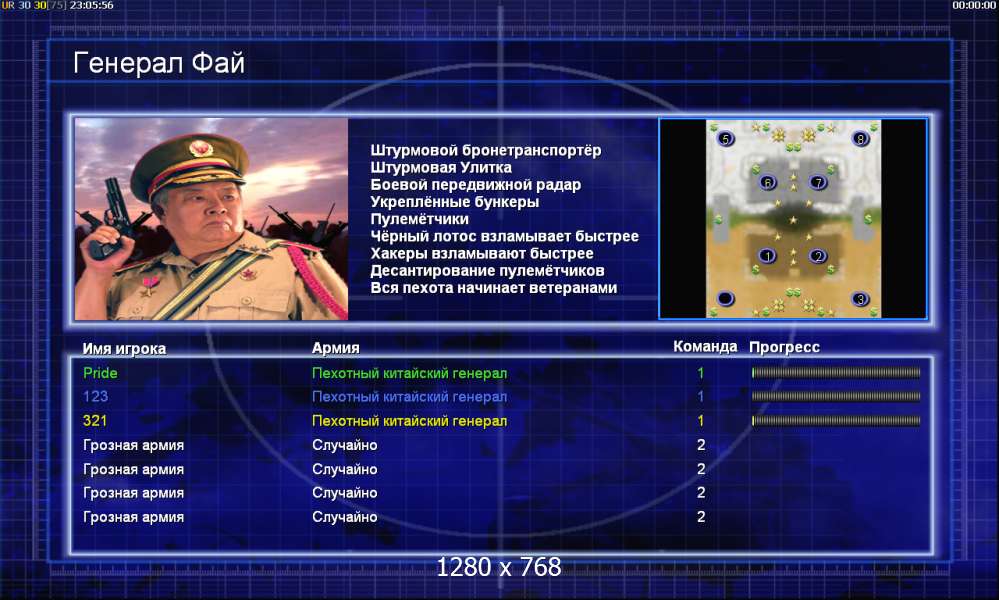 UR 30 30[75] 23:05:56

00:00:00

Генерал Фай

Штурмовой бронетранспортёр
Штурмовая Улитка
Боевой передвижной радар
Укреплённые бункеры
Пулемётчики
Чёрный лотос взламывает быстрее
Хакеры взламывают быстрее
Десантирование пулемётчиков
Вся пехота начинает ветеранами

5 8 6 7 1 2 3

| Имя игрока | Армия | Команда | Прогресс |
|---|---|---|---|
| Pride | Пехотный китайский генерал | 1 | |
| 123 | Пехотный китайский генерал | 1 | |
| 321 | Пехотный китайский генерал | 1 | |
| Грозная армия | Случайно | 2 | |
| Грозная армия | Случайно | 2 | |
| Грозная армия | Случайно | 2 | |
| Грозная армия | Случайно | 2 | |

1280 x 768